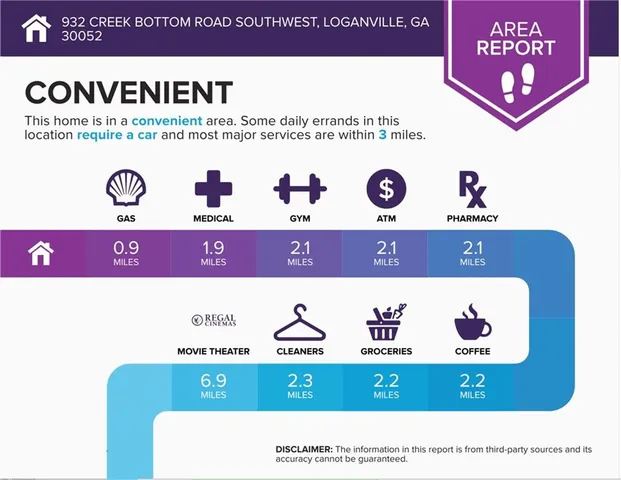 932 CREEK BOTTOM ROAD SOUTHWEST, LOGANVILLE, GA 30052

AREA REPORT

CONVENIENT

This home is in a convenient area. Some daily errands in this location require a car and most major services are within 3 miles.

GAS
MEDICAL
GYM
$
ATM
Rx
PHARMACY

0.9 MILES
1.9 MILES
2.1 MILES
2.1 MILES
2.1 MILES

REGAL CINEMAS
MOVIE THEATER
CLEANERS
GROCERIES
COFFEE

6.9 MILES
2.3 MILES
2.2 MILES
2.2 MILES

DISCLAIMER: The information in this report is from third-party sources and its accuracy cannot be guaranteed.